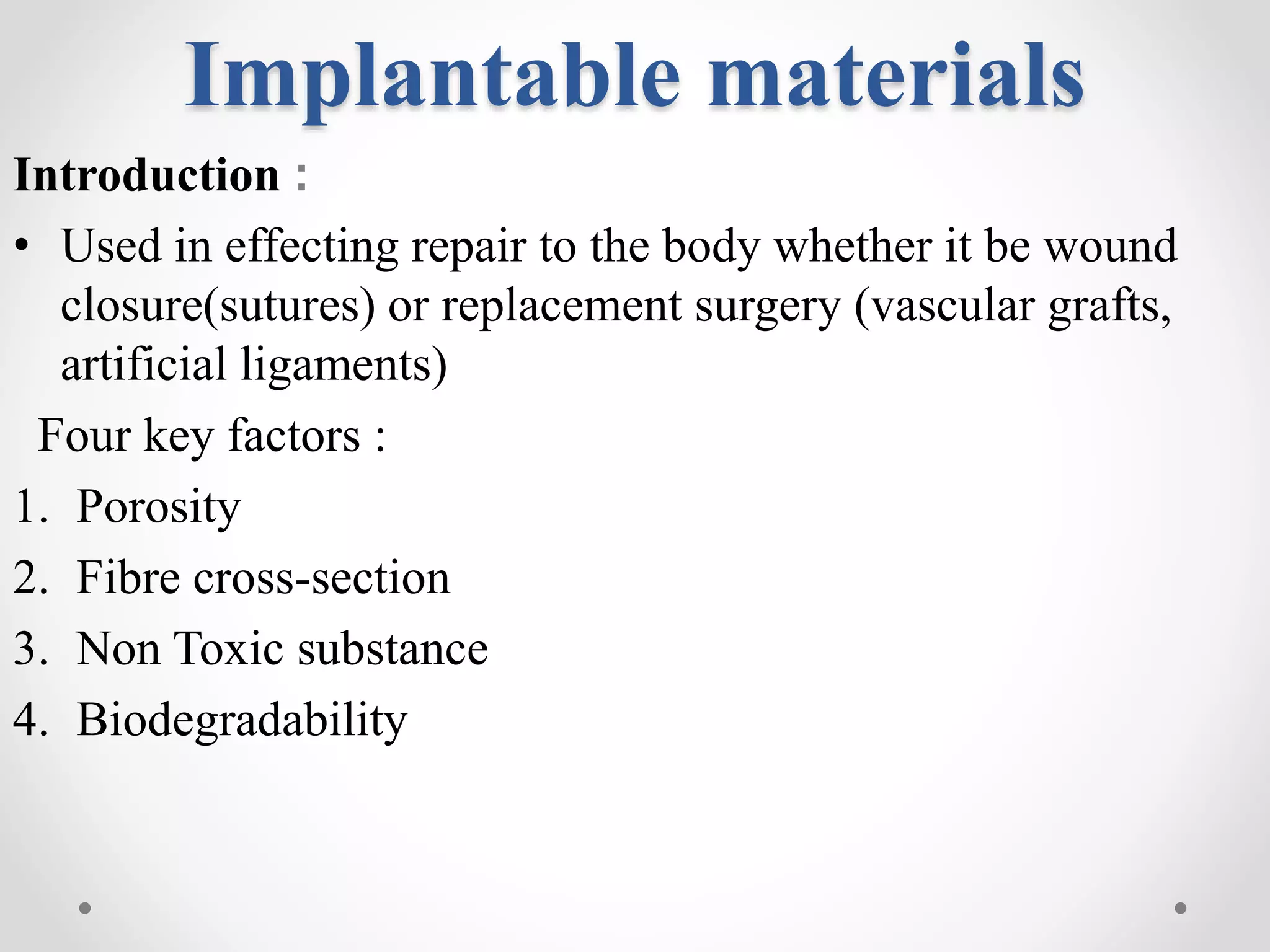 Implantable materials

Introduction :

• Used in effecting repair to the body whether it be wound closure(sutures) or replacement surgery (vascular grafts, artificial ligaments)

Four key factors :

1. Porosity
2. Fibre cross-section
3. Non Toxic substance
4. Biodegradability